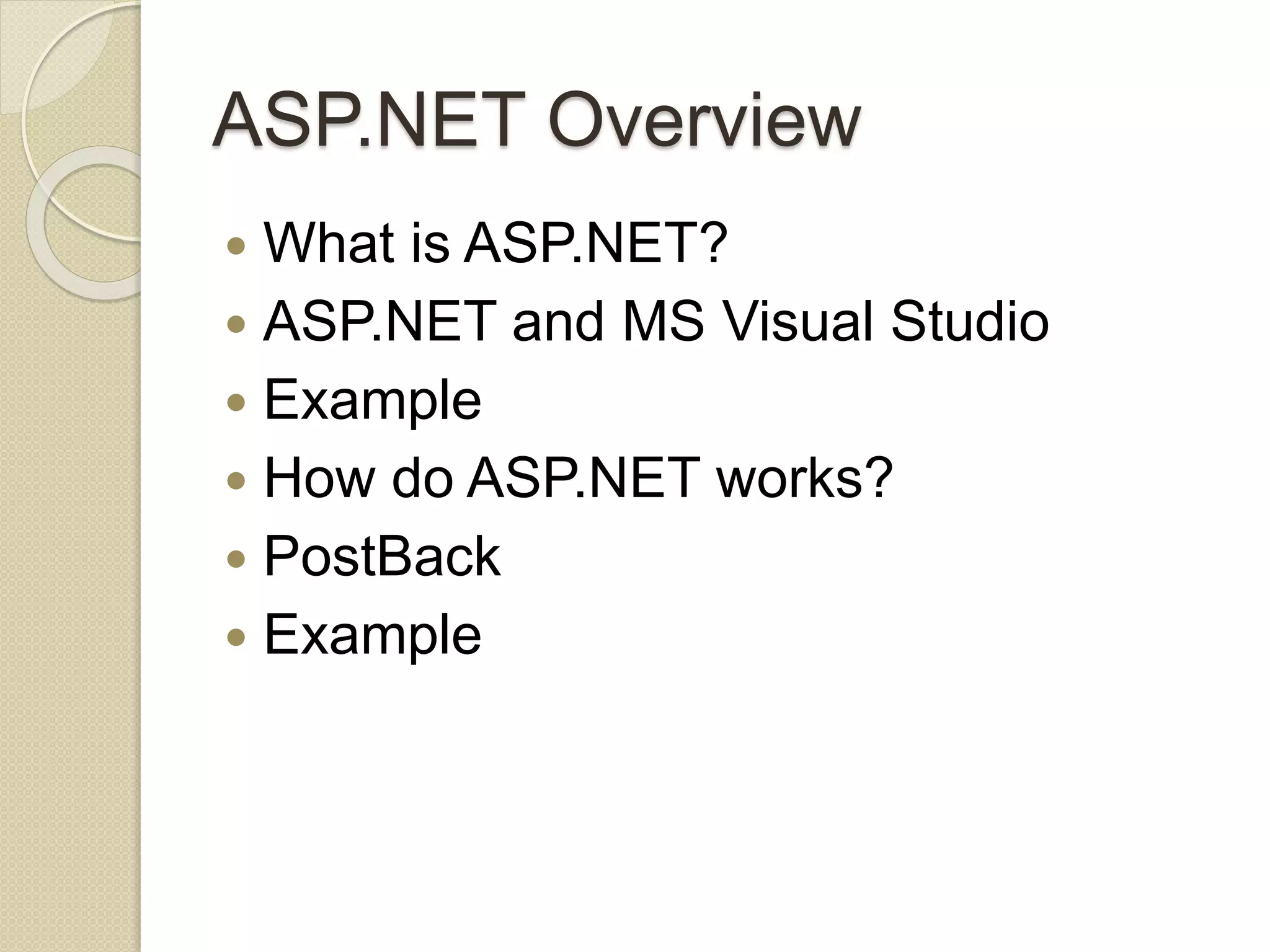 ASP.NET Overview

- What is ASP.NET?
- ASP.NET and MS Visual Studio
- Example
- How do ASP.NET works?
- PostBack
- Example